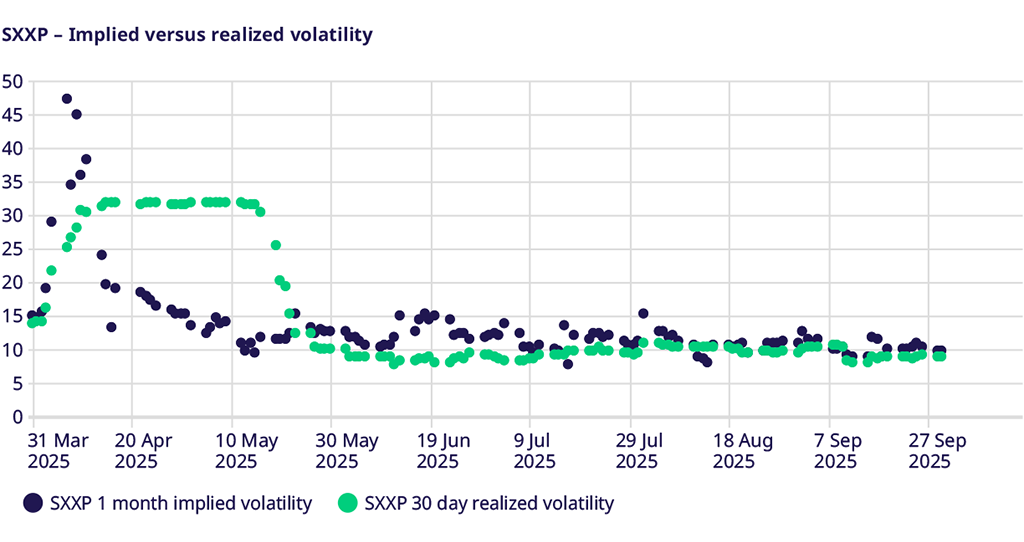 SXXP – Implied versus realized volatility

50
45
40
35
30
25
20
15
10
5
0

31 Mar 2025
20 Apr 2025
10 May 2025
30 May 2025
19 Jun 2025
9 Jul 2025
29 Jul 2025
18 Aug 2025
7 Sep 2025
27 Sep 2025

SXXP 1 month implied volatility
SXXP 30 day realized volatility